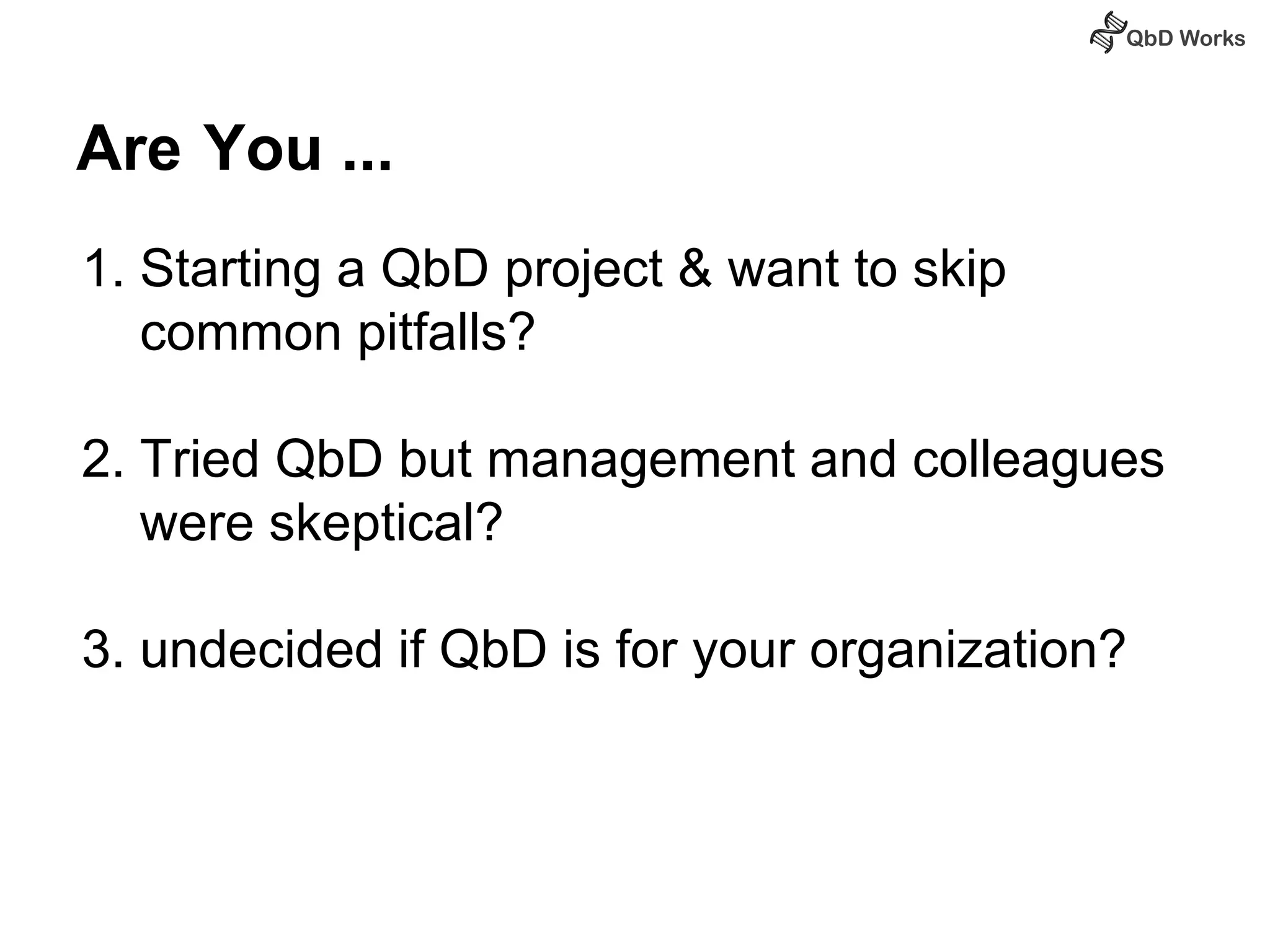 QbD Works

Are You ...

1. Starting a QbD project & want to skip common pitfalls?

2. Tried QbD but management and colleagues were skeptical?

3. undecided if QbD is for your organization?